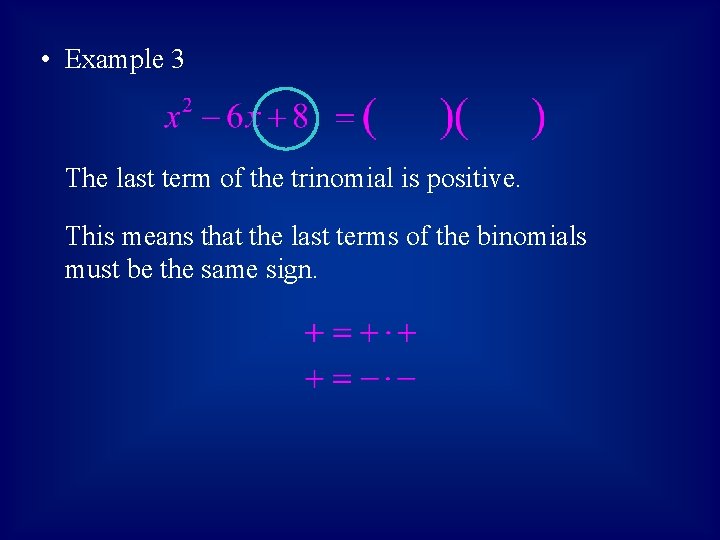 • Example 3

$x^2 - 6x + 8 = (\quad)(\quad)$

The last term of the trinomial is positive.

This means that the last terms of the binomials must be the same sign.

$+ = + \cdot +$

$+ = - \cdot -$